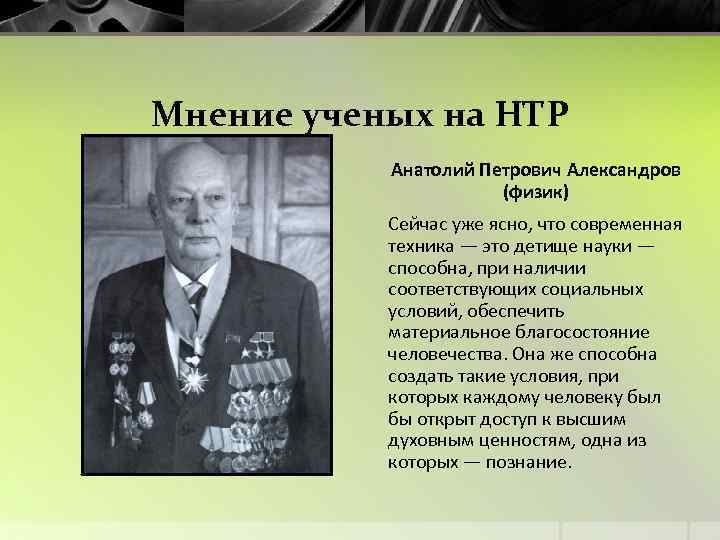 Мнение ученых на НТР

Анатолий Петрович Александров (физик)

Сейчас уже ясно, что современная техника — это детище науки — способна, при наличии соответствующих социальных условий, обеспечить материальное благосостояние человечества. Она же способна создать такие условия, при которых каждому человеку был бы открыт доступ к высшим духовным ценностям, одна из которых — познание.